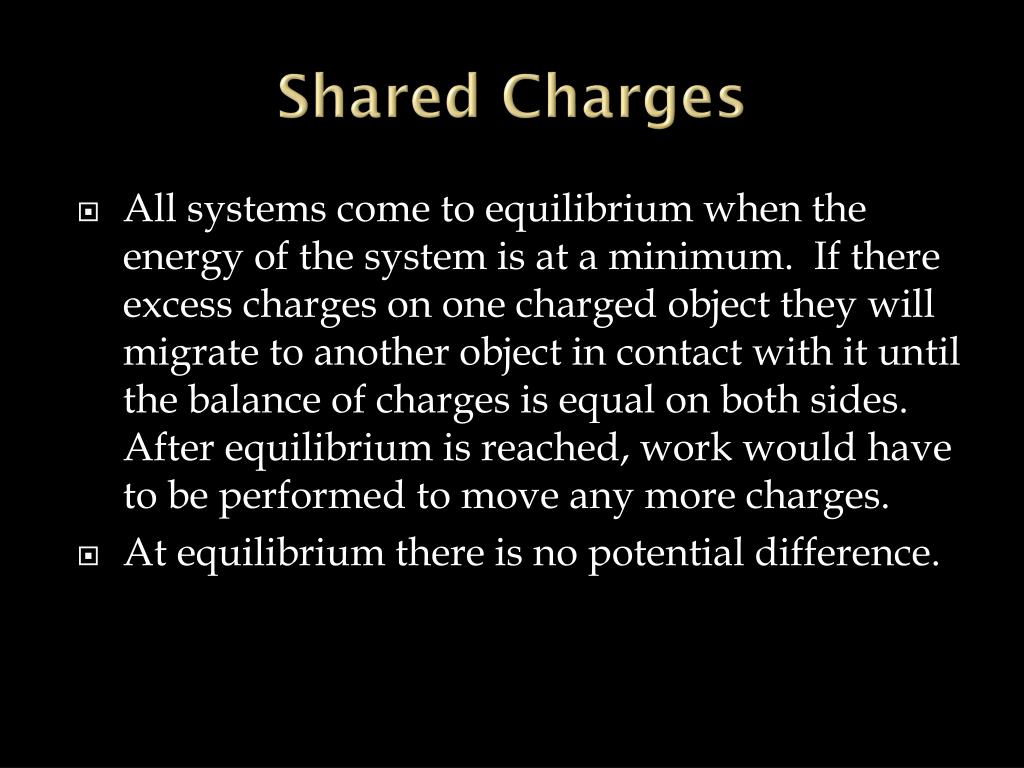 Shared Charges

All systems come to equilibrium when the energy of the system is at a minimum. If there excess charges on one charged object they will migrate to another object in contact with it until the balance of charges is equal on both sides. After equilibrium is reached, work would have to be performed to move any more charges.

At equilibrium there is no potential difference.